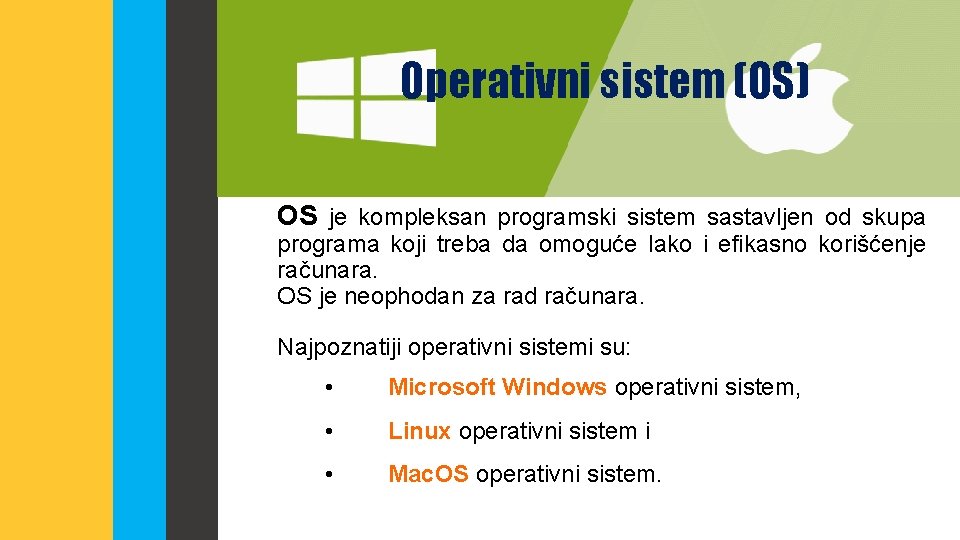 Operativni sistem (OS)

OS je kompleksan programski sistem sastavljen od skupa programa koji treba da omoguće lako i efikasno korišćenje računara.
OS je neophodan za rad računara.

Najpoznatiji operativni sistemi su:

• Microsoft Windows operativni sistem,

• Linux operativni sistem i

• MacOS operativni sistem.